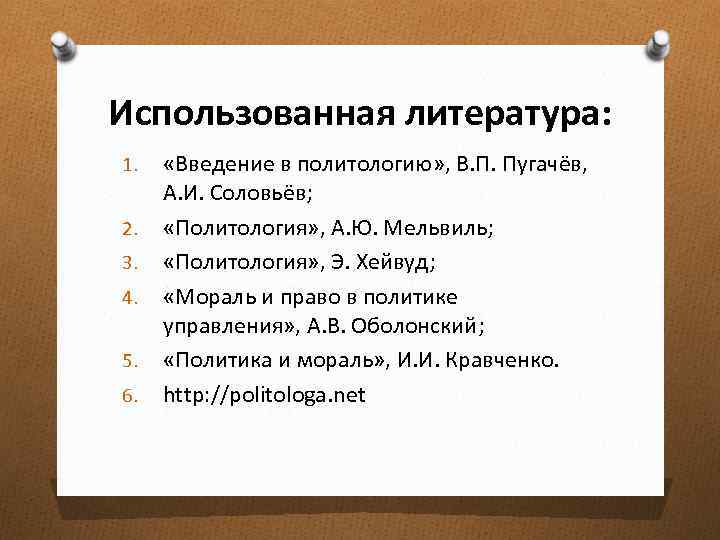 Использованная литература:

1. «Введение в политологию», В.П. Пугачёв, А.И. Соловьёв;
2. «Политология», А.Ю. Мельвиль;
3. «Политология», Э. Хейвуд;
4. «Мораль и право в политике управления», А.В. Оболонский;
5. «Политика и мораль», И.И. Кравченко.
6. http://politologa.net